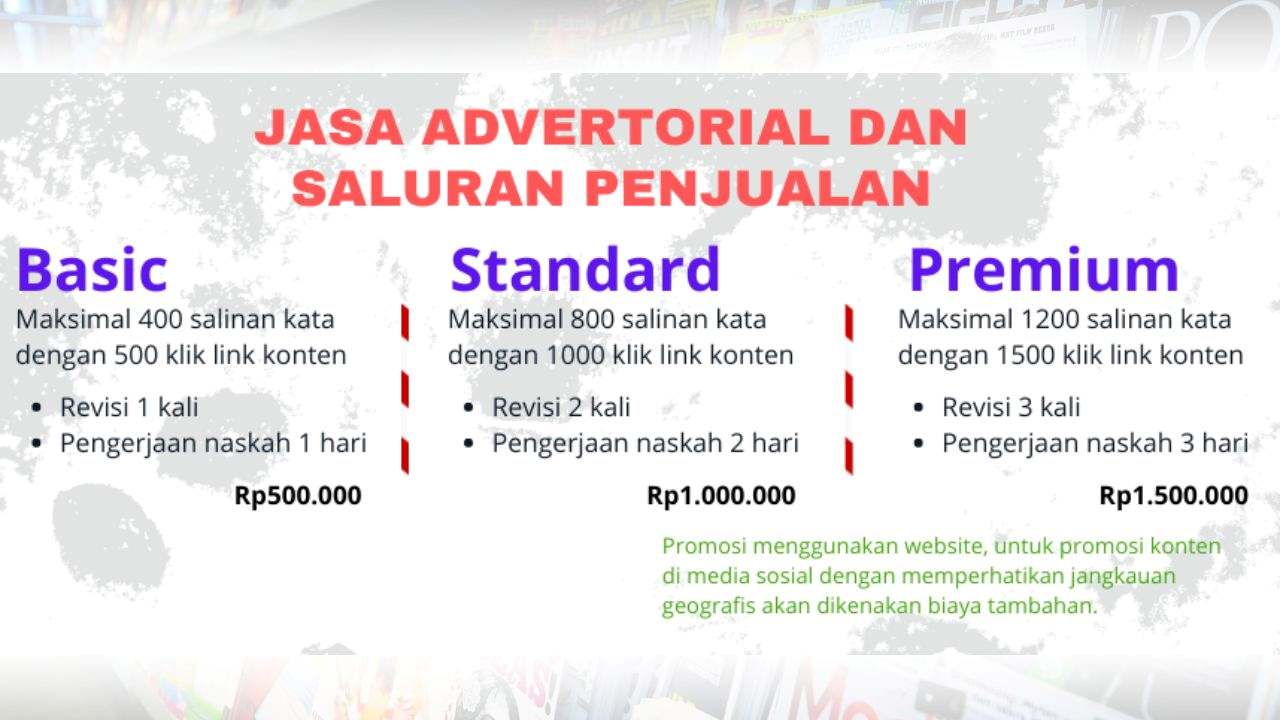 JASA ADVERTORIAL DAN SALURAN PENJUALAN

Basic
Maksimal 400 salinan kata dengan 500 klik link konten
• Revisi 1 kali
• Pengerjaan naskah 1 hari
Rp500.000

Standard
Maksimal 800 salinan kata dengan 1000 klik link konten
• Revisi 2 kali
• Pengerjaan naskah 2 hari
Rp1.000.000

Premium
Maksimal 1200 salinan kata dengan 1500 klik link konten
• Revisi 3 kali
• Pengerjaan naskah 3 hari
Rp1.500.000

Promosi menggunakan website, untuk promosi konten di media sosial dengan memperhatikan jangkauan geografis akan dikenakan biaya tambahan.